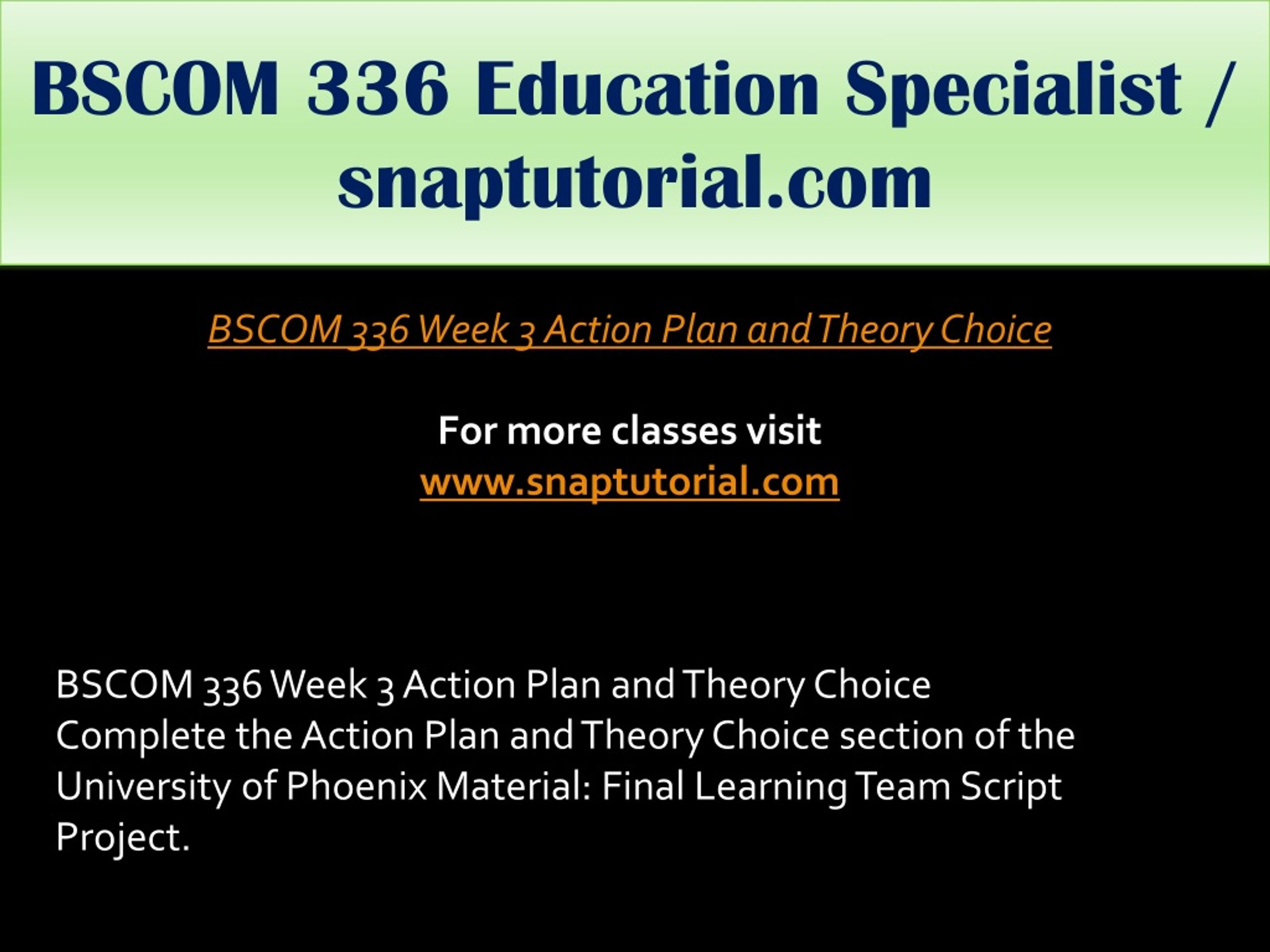 BSCOM 336 Education Specialist / snaptutorial.com

BSCOM 336 Week 3 Action Plan and Theory Choice

For more classes visit
www.snaptutorial.com

BSCOM 336 Week 3 Action Plan and Theory Choice
Complete the Action Plan and Theory Choice section of the University of Phoenix Material: Final Learning Team Script Project.